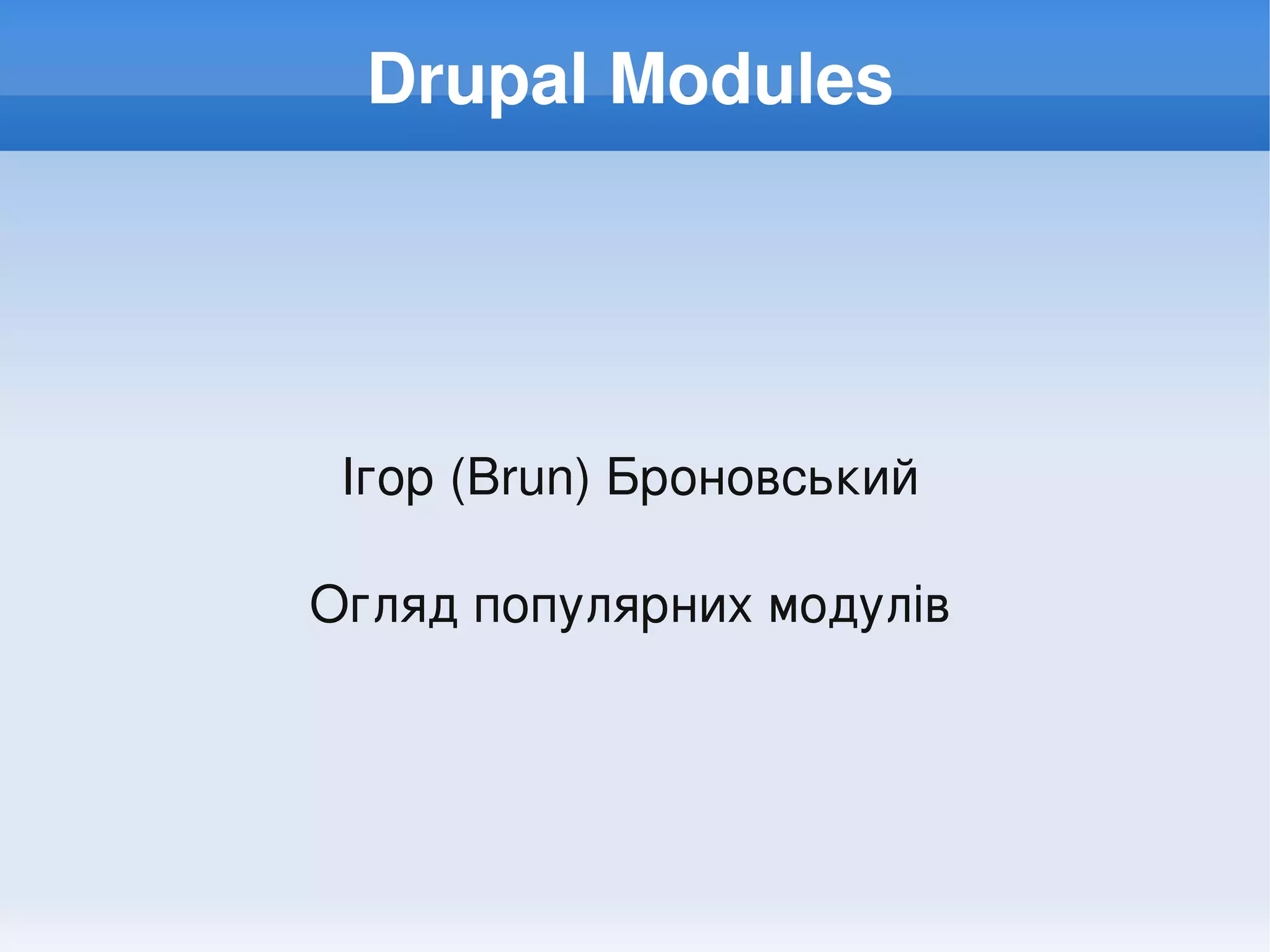 Drupal Modules

Ігор (Brun) Броновський

Огляд популярних модулів